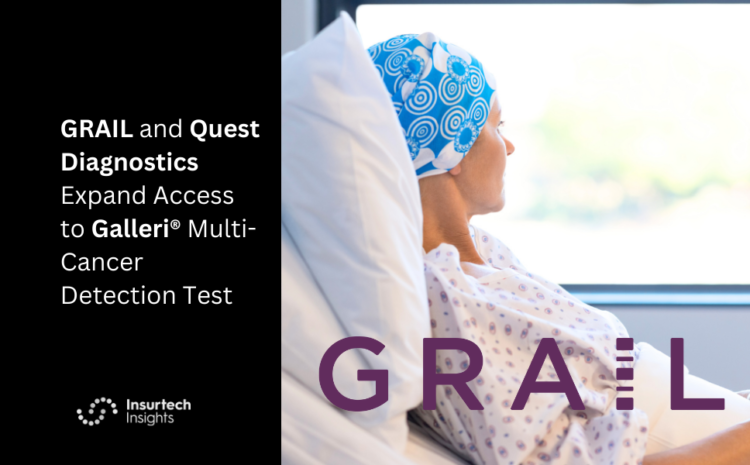 GRAIL and Quest Diagnostics Expand Access to Galleri® Multi-Cancer Detection Test

Insurtech Insights

GRAIL